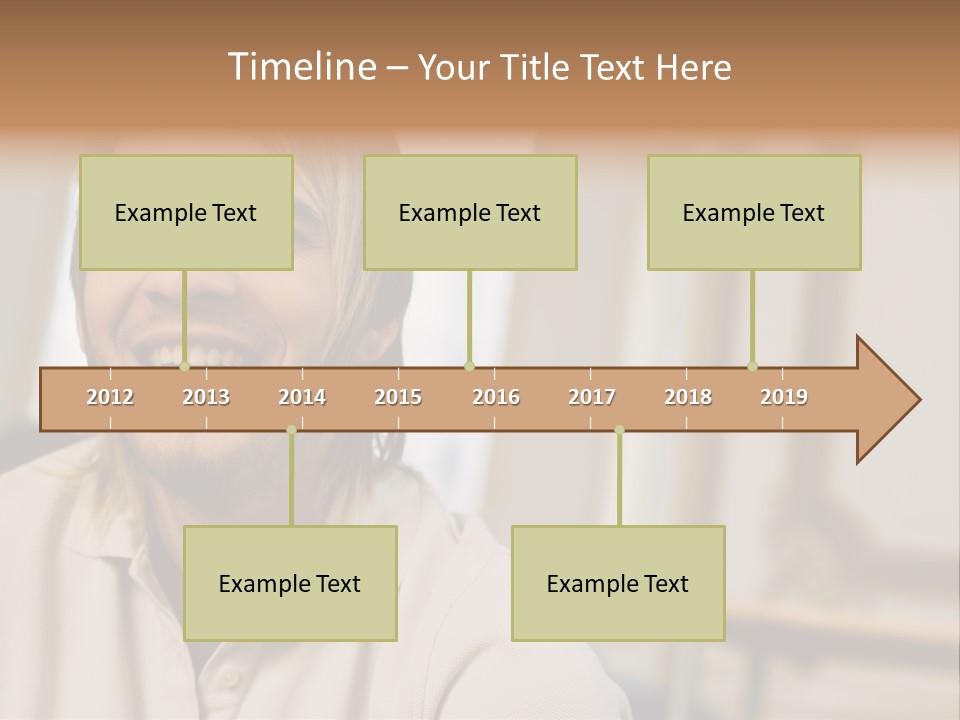 Timeline – Your Title Text Here

Example Text

Example Text

Example Text

2012 2013 2014 2015 2016 2017 2018 2019

Example Text

Example Text